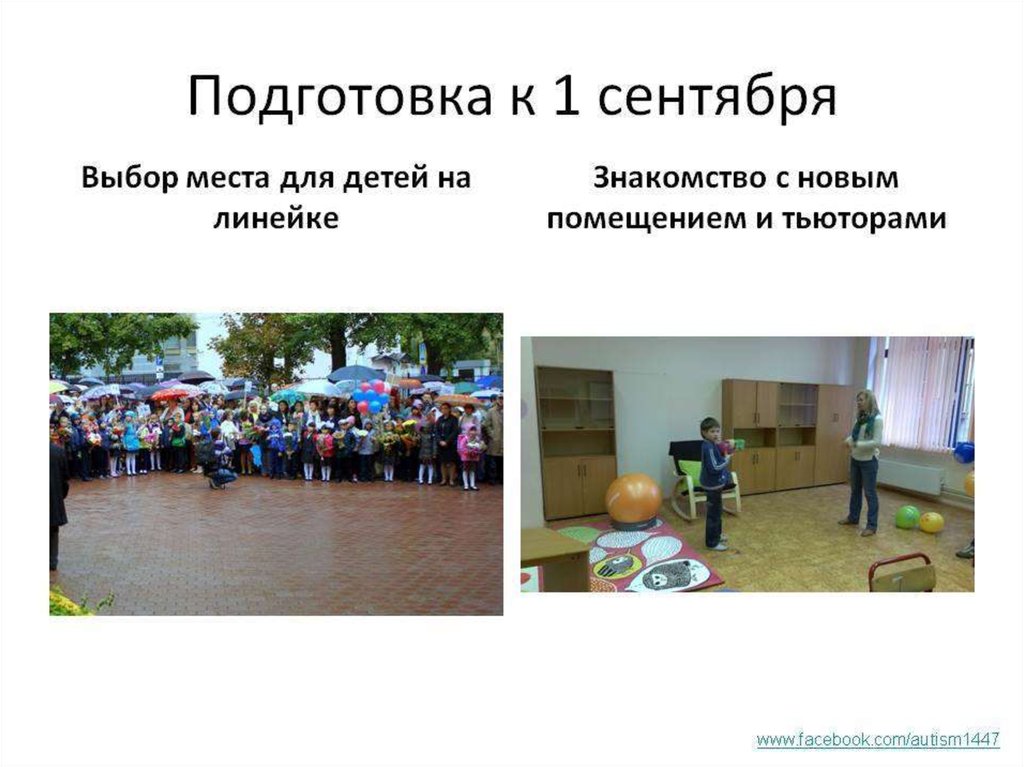 Подготовка к 1 сентября

Выбор места для детей на линейке

Знакомство с новым помещением и тьюторами

www.facebook.com/autism1447